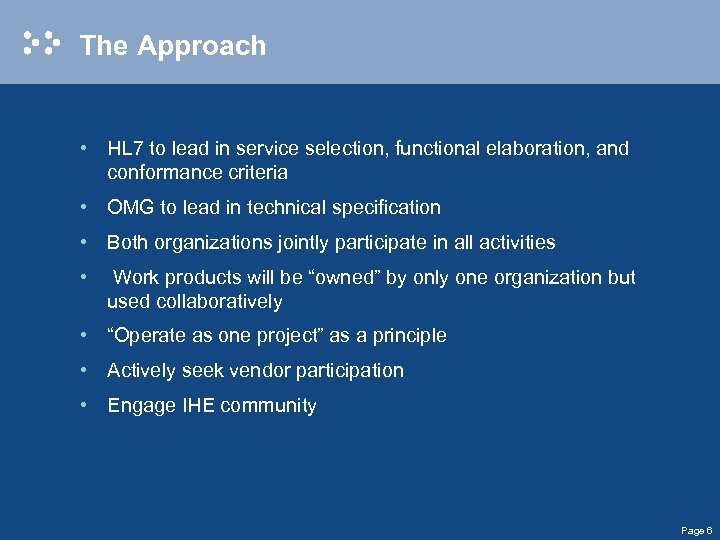 The Approach

• HL7 to lead in service selection, functional elaboration, and conformance criteria
• OMG to lead in technical specification
• Both organizations jointly participate in all activities
• Work products will be “owned” by only one organization but used collaboratively
• “Operate as one project” as a principle
• Actively seek vendor participation
• Engage IHE community

Page 6